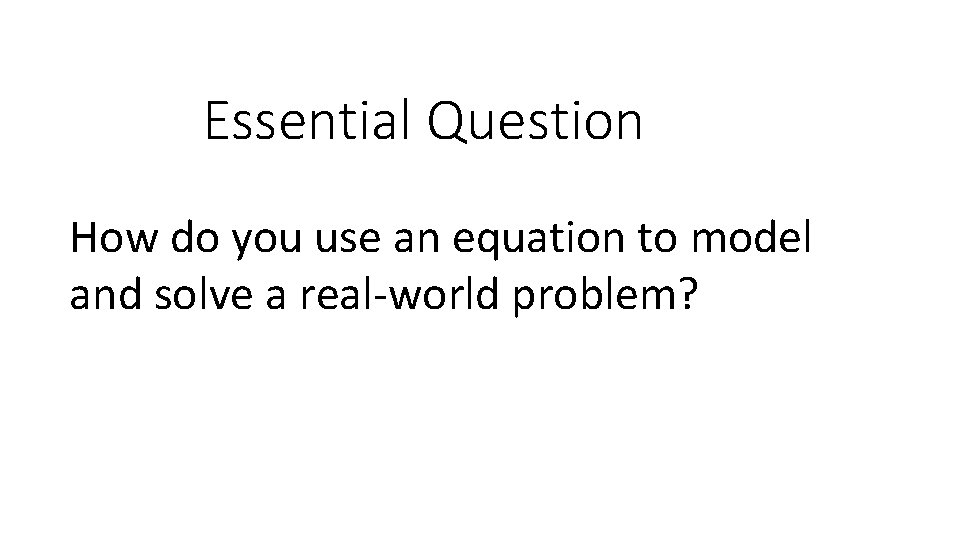 Essential Question

How do you use an equation to model and solve a real-world problem?